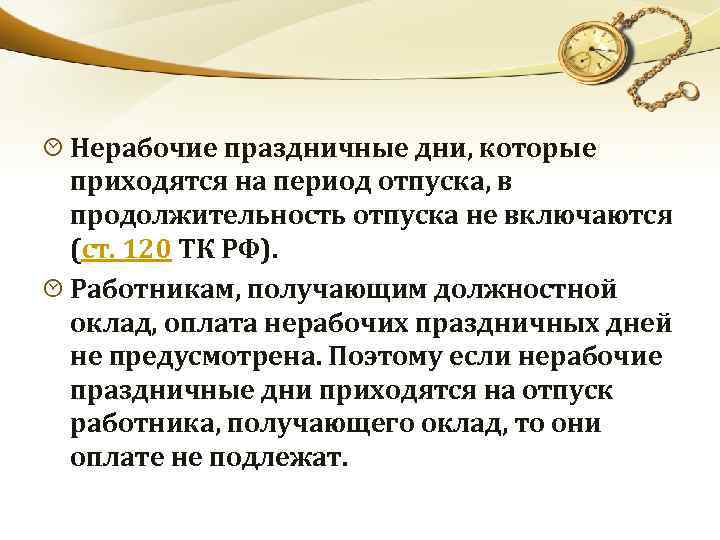 Нерабочие праздничные дни, которые приходятся на период отпуска, в продолжительность отпуска не включаются (ст. 120 ТК РФ).

Работникам, получающим должностной оклад, оплата нерабочих праздничных дней не предусмотрена. Поэтому если нерабочие праздничные дни приходятся на отпуск работника, получающего оклад, то они оплате не подлежат.